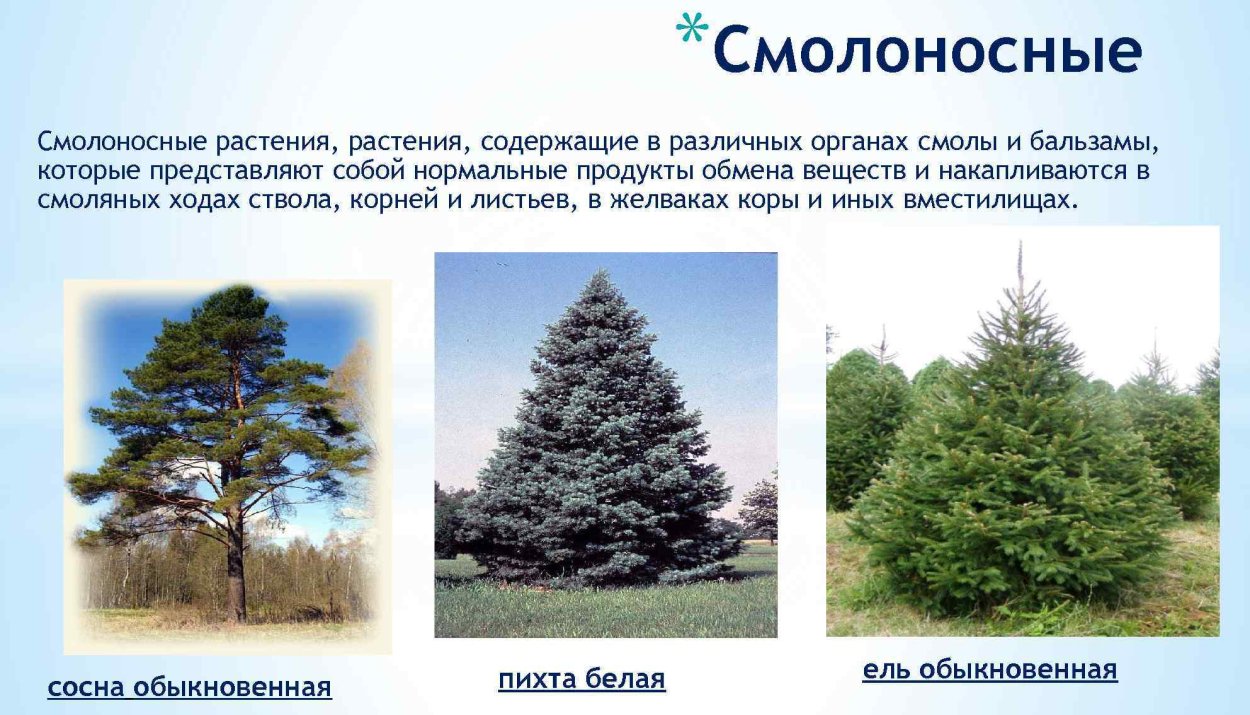 *Смолоносные

Смолоносные растения, растения, содержащие в различных органах смолы и бальзамы, которые представляют собой нормальные продукты обмена веществ и накапливаются в смоляных ходах ствола, корней и листьев, в желваках коры и иных вместилищах.

сосна обыкновенная

пихта белая

ель обыкновенная